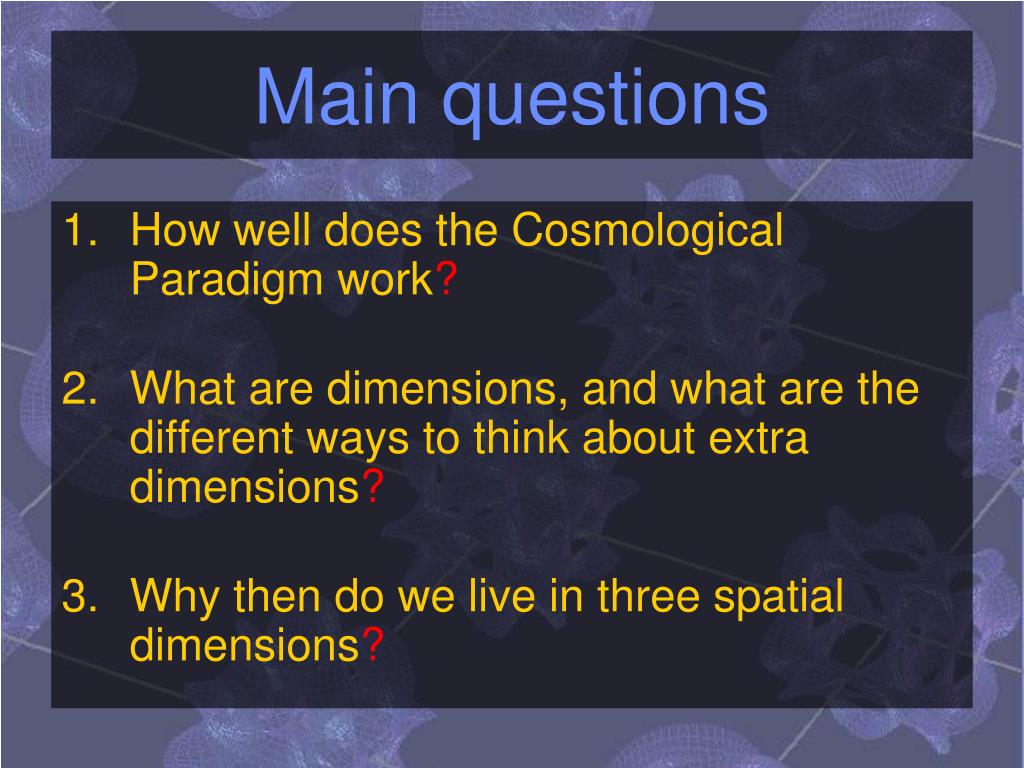 Main questions

1. How well does the Cosmological Paradigm work?

2. What are dimensions, and what are the different ways to think about extra dimensions?

3. Why then do we live in three spatial dimensions?